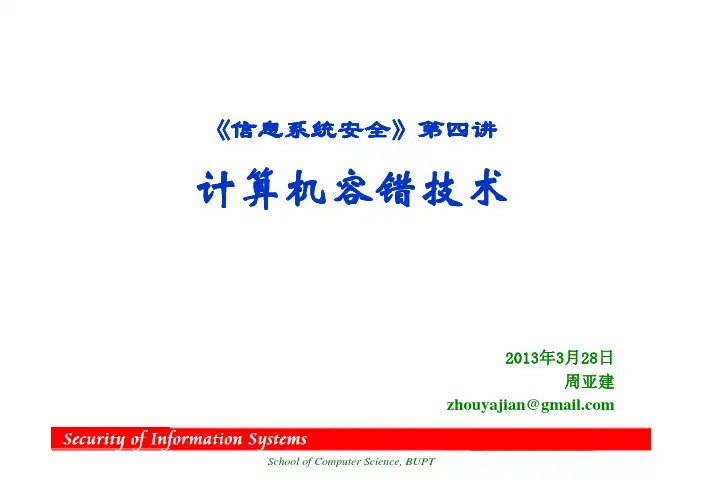 《信息系统安全》第四讲

计算机容错技术

2013年3月28日
周亚建
zhouyajian@gmail.com

Security of Information Systems

School of Computer Science, BUPT